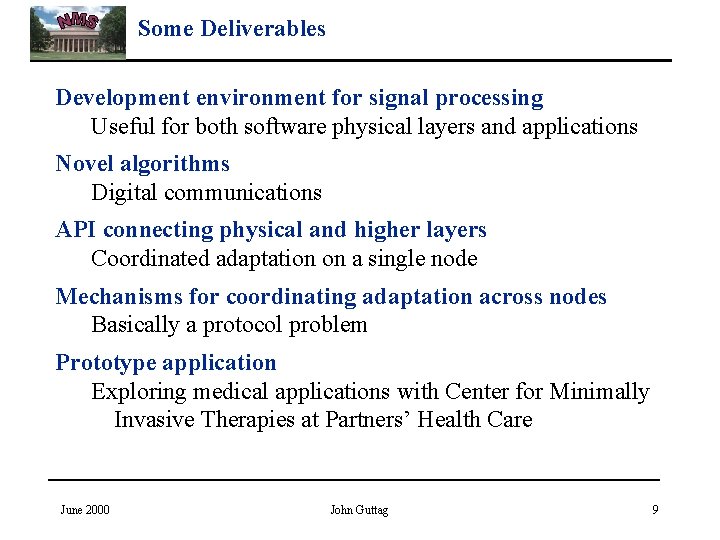 NMS

Some Deliverables

Development environment for signal processing
Useful for both software physical layers and applications

Novel algorithms
Digital communications

API connecting physical and higher layers
Coordinated adaptation on a single node

Mechanisms for coordinating adaptation across nodes
Basically a protocol problem

Prototype application
Exploring medical applications with Center for Minimally Invasive Therapies at Partners' Health Care

June 2000 John Guttag 9